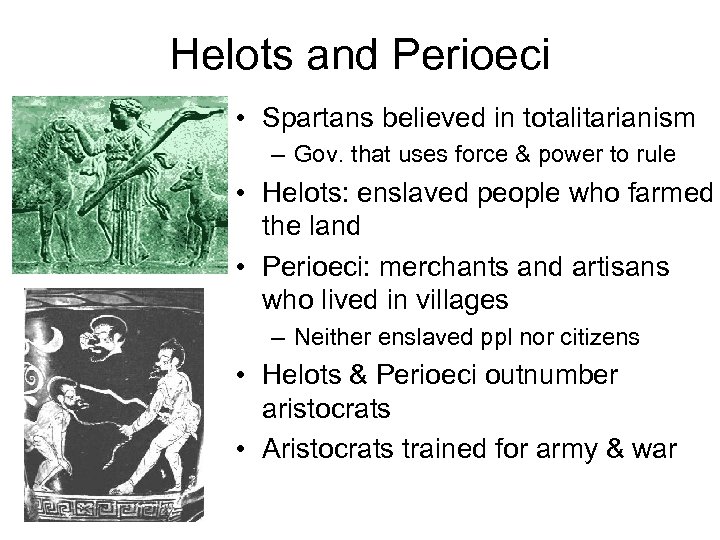 Helots and Perioeci

• Spartans believed in totalitarianism
  – Gov. that uses force & power to rule
• Helots: enslaved people who farmed the land
• Perioeci: merchants and artisans who lived in villages
  – Neither enslaved ppl nor citizens
• Helots & Perioeci outnumber aristocrats
• Aristocrats trained for army & war